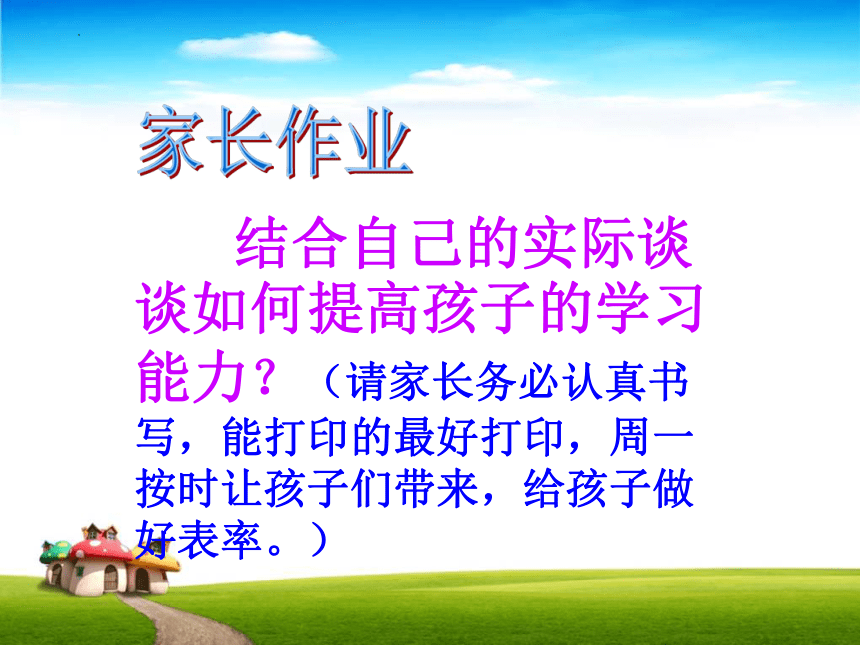 家长作业

结合自己的实际谈谈如何提高孩子的学习能力？（请家长务必认真书写，能打印的最好打印，周一按时让孩子们带来，给孩子做好表率。）